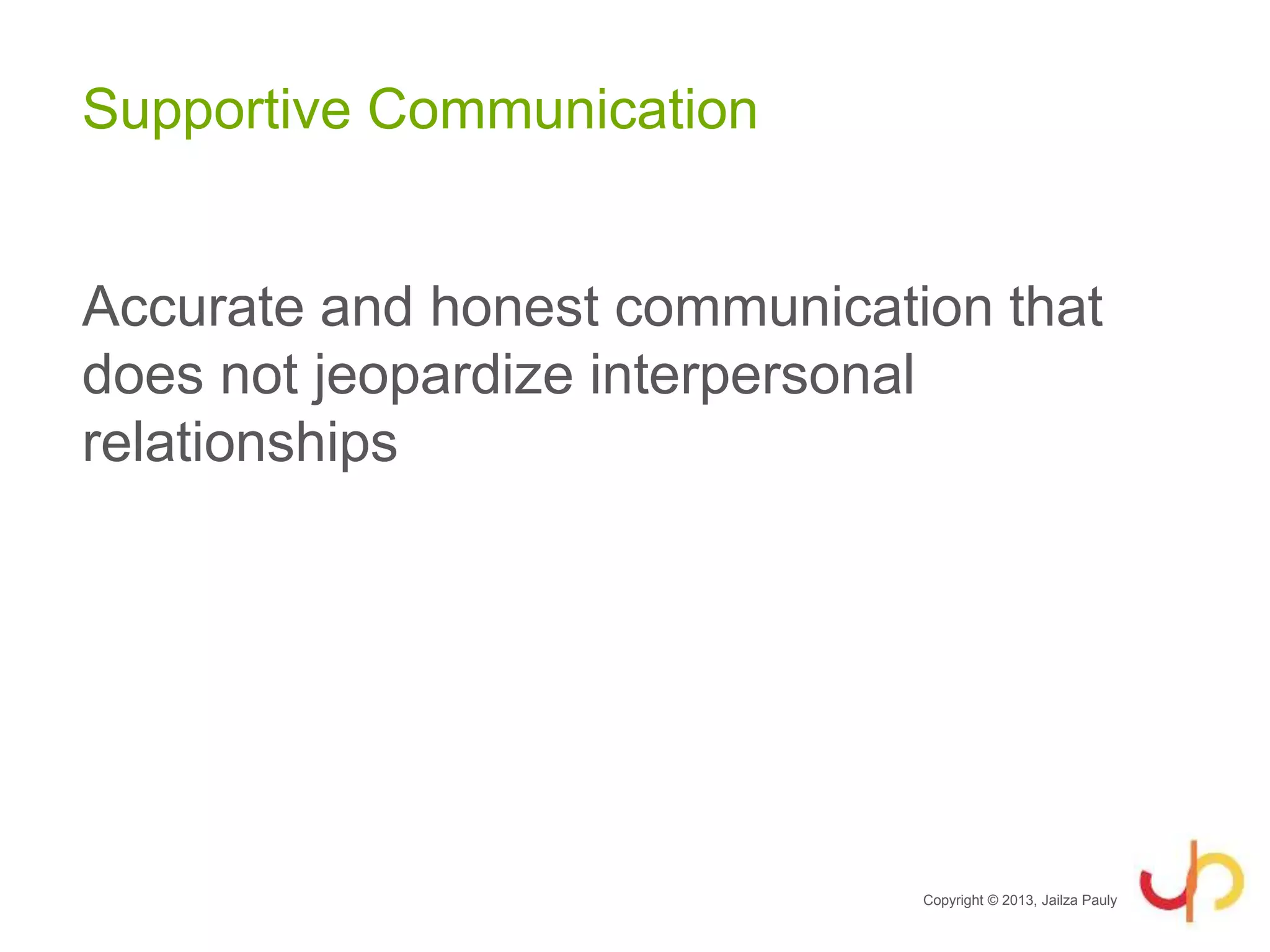 Supportive Communication

Accurate and honest communication that does not jeopardize interpersonal relationships

Copyright © 2013, Jailza Pauly